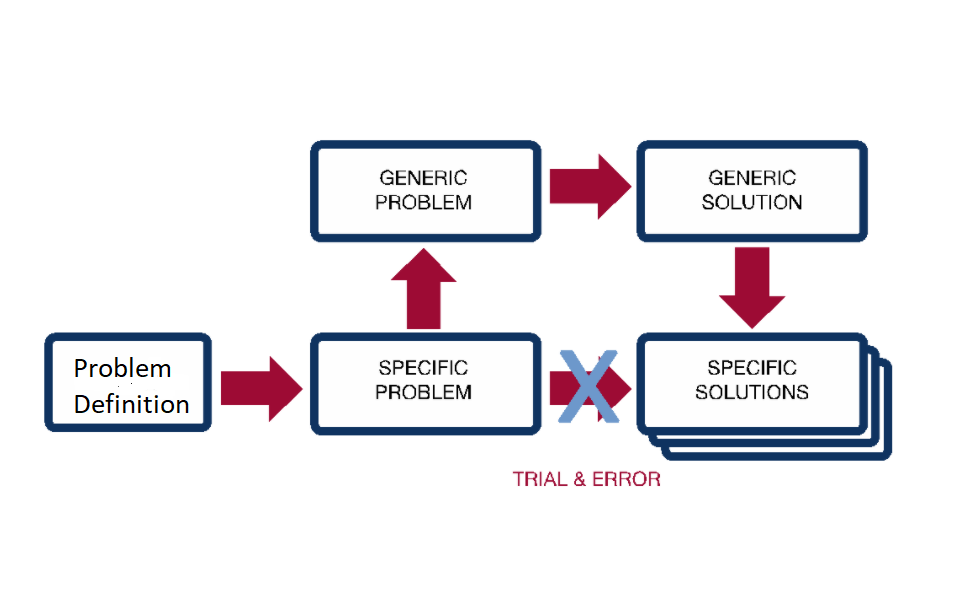 GENERIC PROBLEM

GENERIC SOLUTION

Problem Definition

SPECIFIC PROBLEM

X

SPECIFIC SOLUTIONS

TRIAL & ERROR